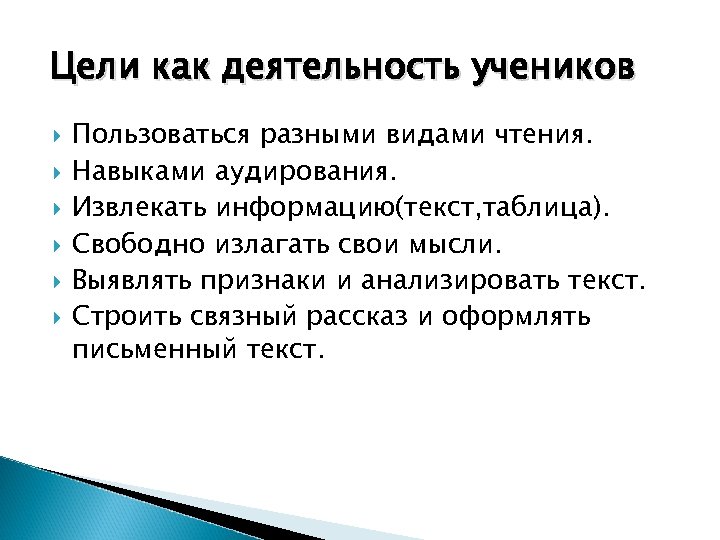 Цели как деятельность учеников

Пользоваться разными видами чтения.

Навыками аудирования.

Извлекать информацию(текст,таблица).

Свободно излагать свои мысли.

Выявлять признаки и анализировать текст.

Строить связный рассказ и оформлять письменный текст.